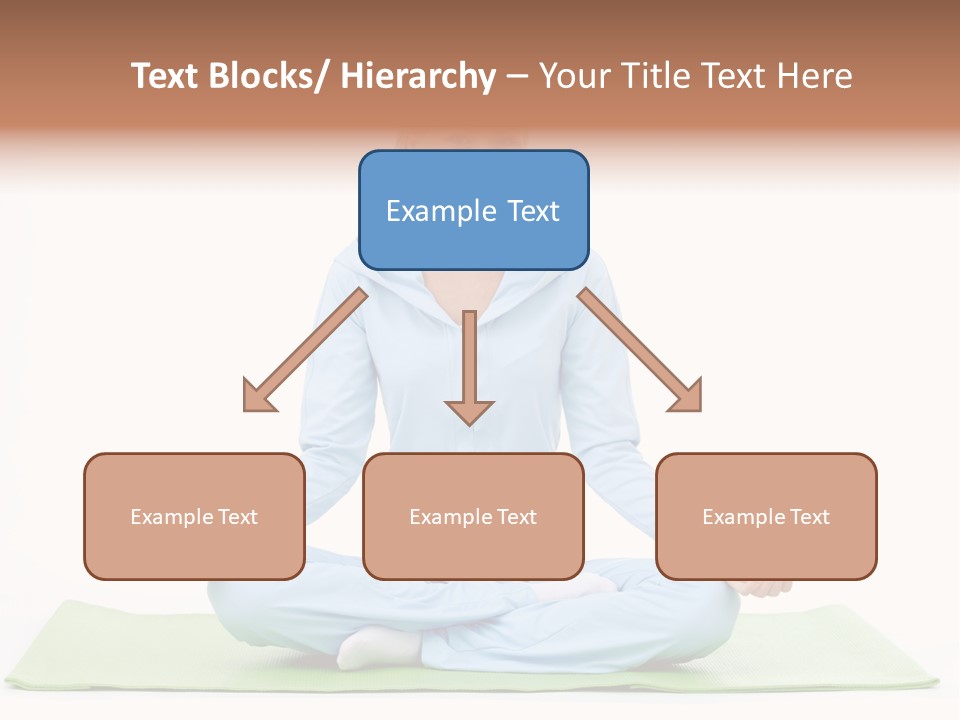 Text Blocks/ Hierarchy – Your Title Text Here

Example Text

Example Text

Example Text

Example Text